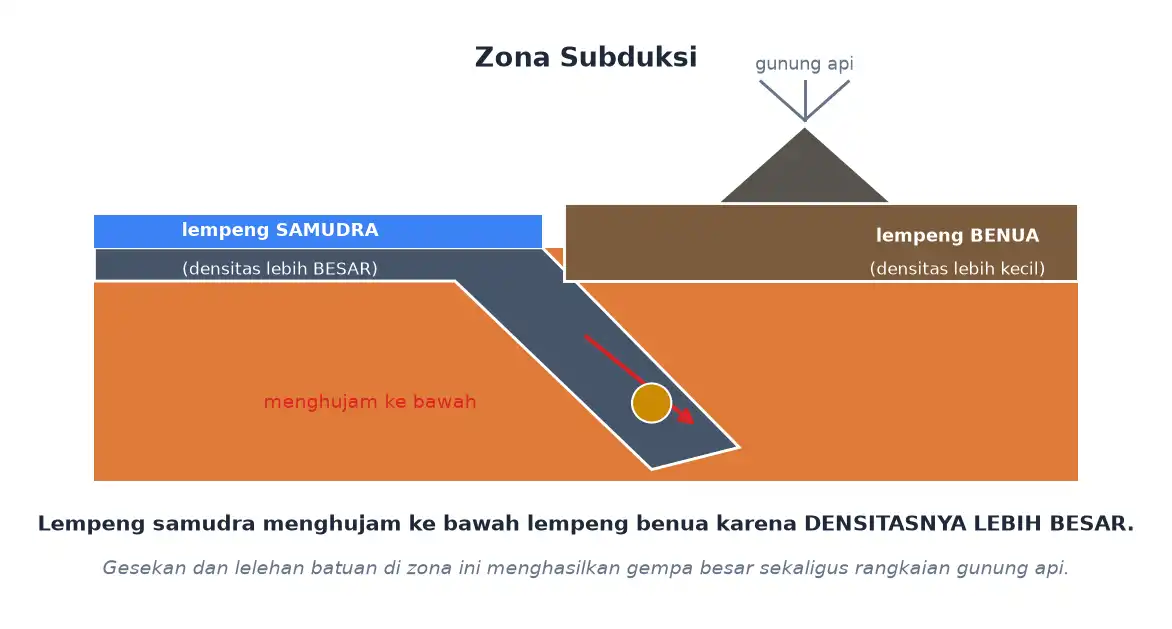 Zona Subduksi

gunung api

lempeng SAMUDRA
(densitas lebih BESAR)

lempeng BENUA
(densitas lebih kecil)

menghujam ke bawah

Lempeng samudra menghujam ke bawah lempeng benua karena DENSITASNYA LEBIH BESAR.

Gesekan dan lelehan batuan di zona ini menghasilkan gempa besar sekaligus rangkaian gunung api.